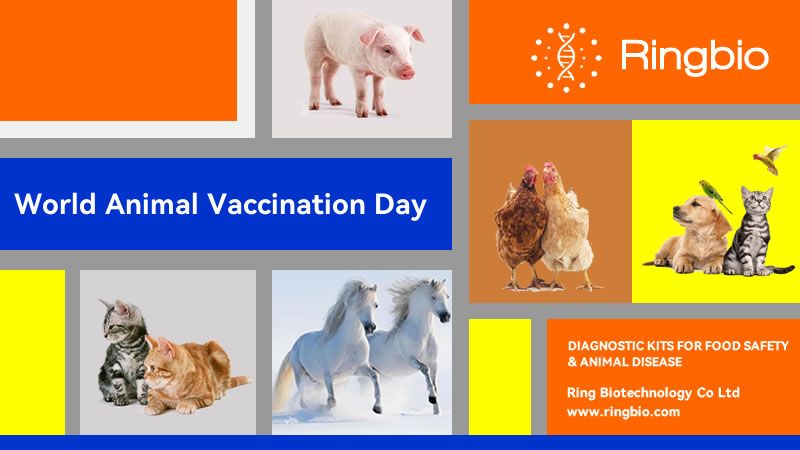 Ringbio

World Animal Vaccination Day

DIAGNOSTIC KITS FOR FOOD SAFETY & ANIMAL DISEASE

Ring Biotechnology Co Ltd
www.ringbio.com